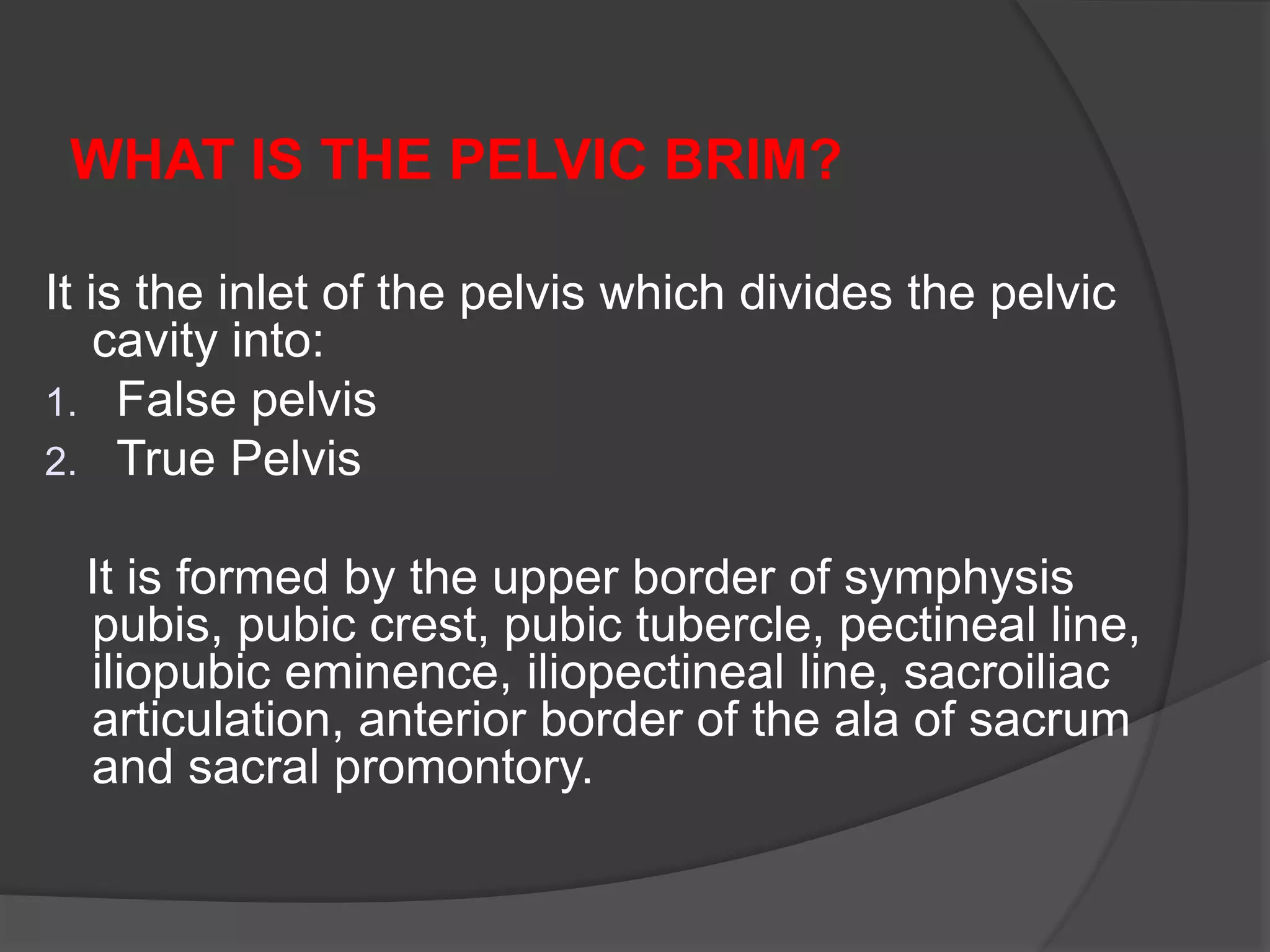 WHAT IS THE PELVIC BRIM?

It is the inlet of the pelvis which divides the pelvic cavity into:
1. False pelvis
2. True Pelvis

It is formed by the upper border of symphysis pubis, pubic crest, pubic tubercle, pectineal line, iliopubic eminence, iliopectineal line, sacroiliac articulation, anterior border of the ala of sacrum and sacral promontory.